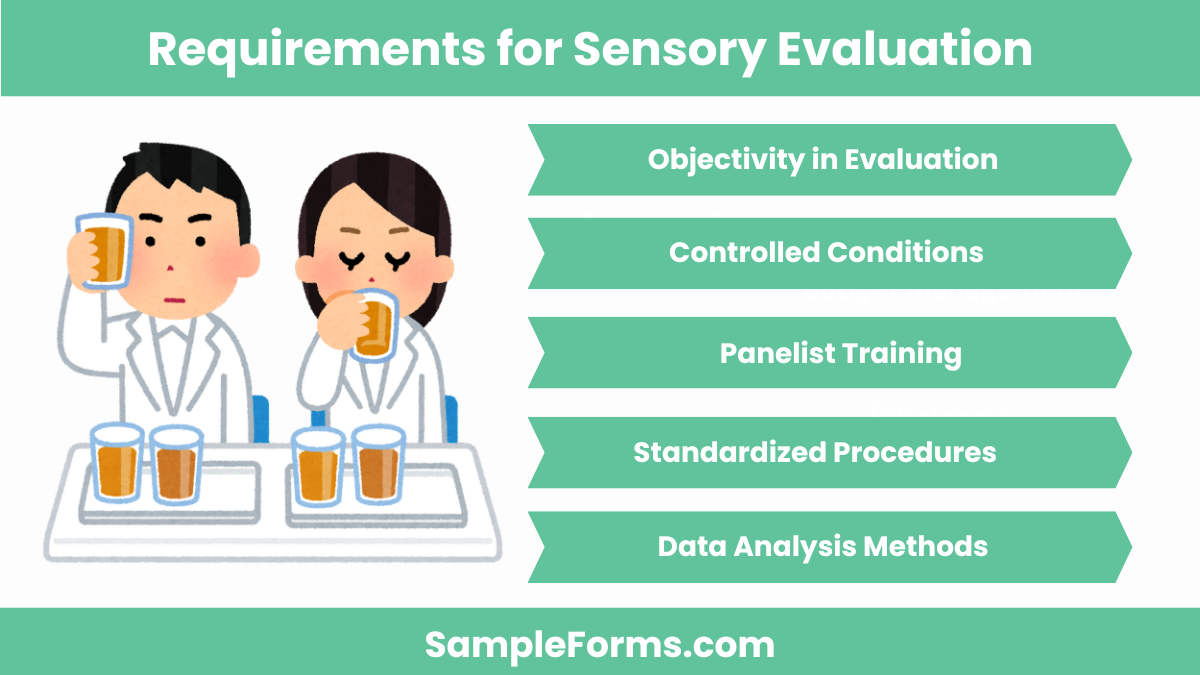 Requirements for Sensory Evaluation

Objectivity in Evaluation

Controlled Conditions

Panelist Training

Standardized Procedures

Data Analysis Methods

SampleForms.com